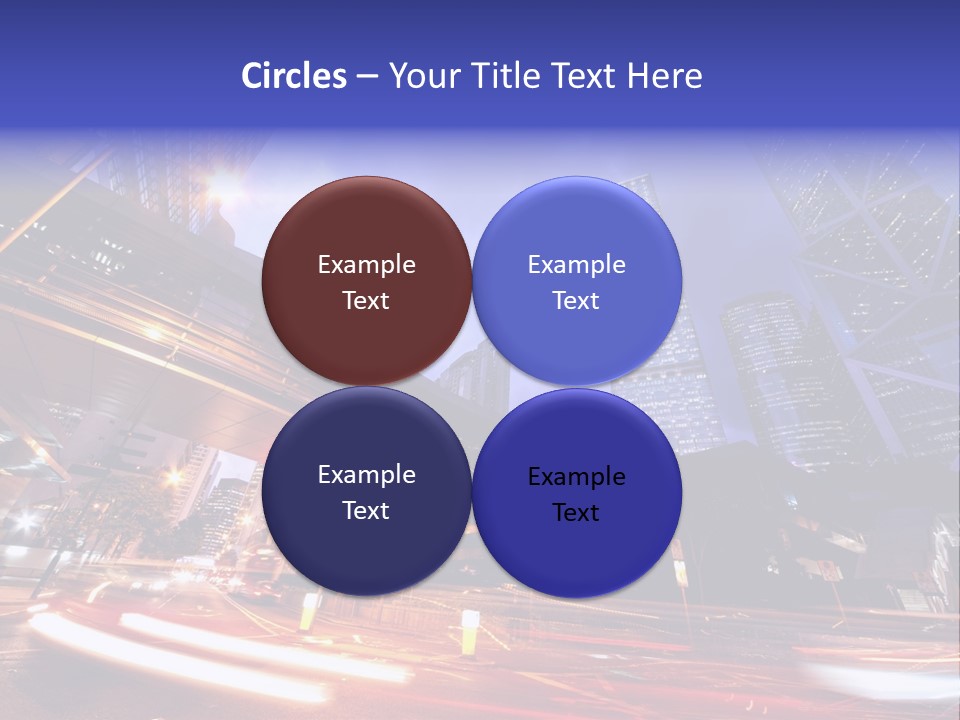 Circles – Your Title Text Here

Example Text

Example Text

Example Text

Example Text